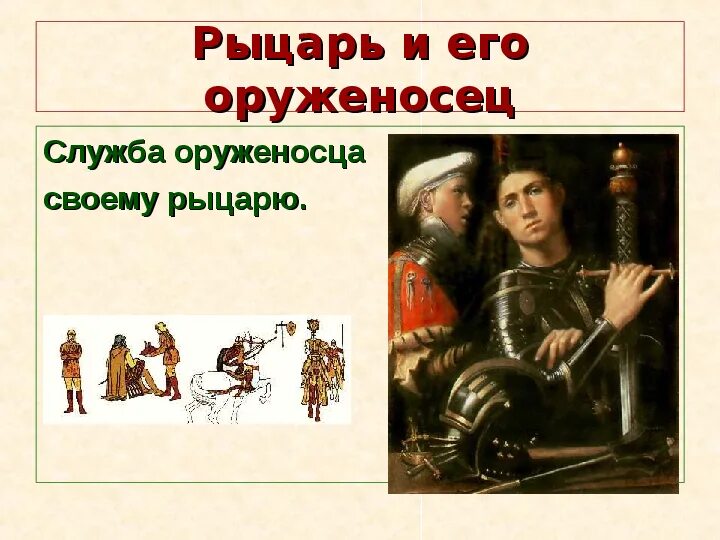 Рыцарь и его оруженосец

Служба оруженосца своему рыцарю.